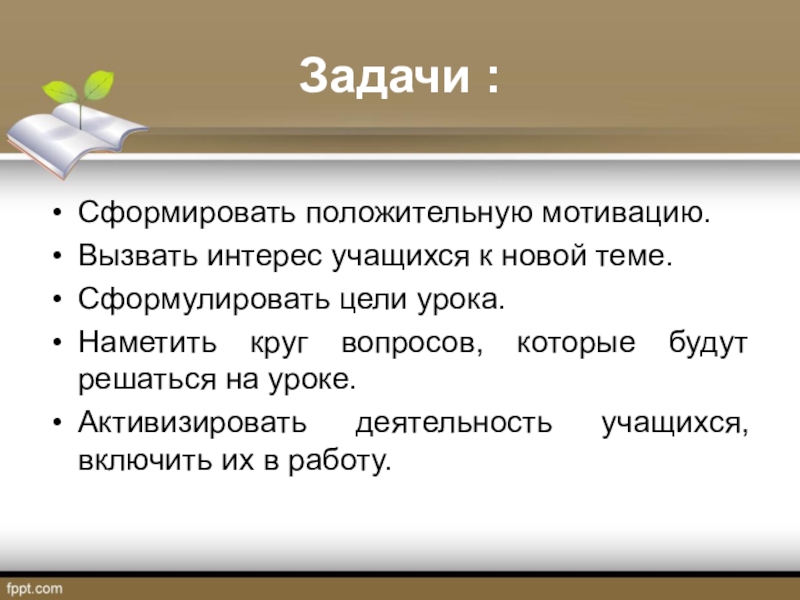 Задачи :

• Сформировать положительную мотивацию.
• Вызвать интерес учащихся к новой теме.
• Сформулировать цели урока.
• Наметить круг вопросов, которые будут решаться на уроке.
• Активизировать деятельность учащихся, включить их в работу.

fppt.com